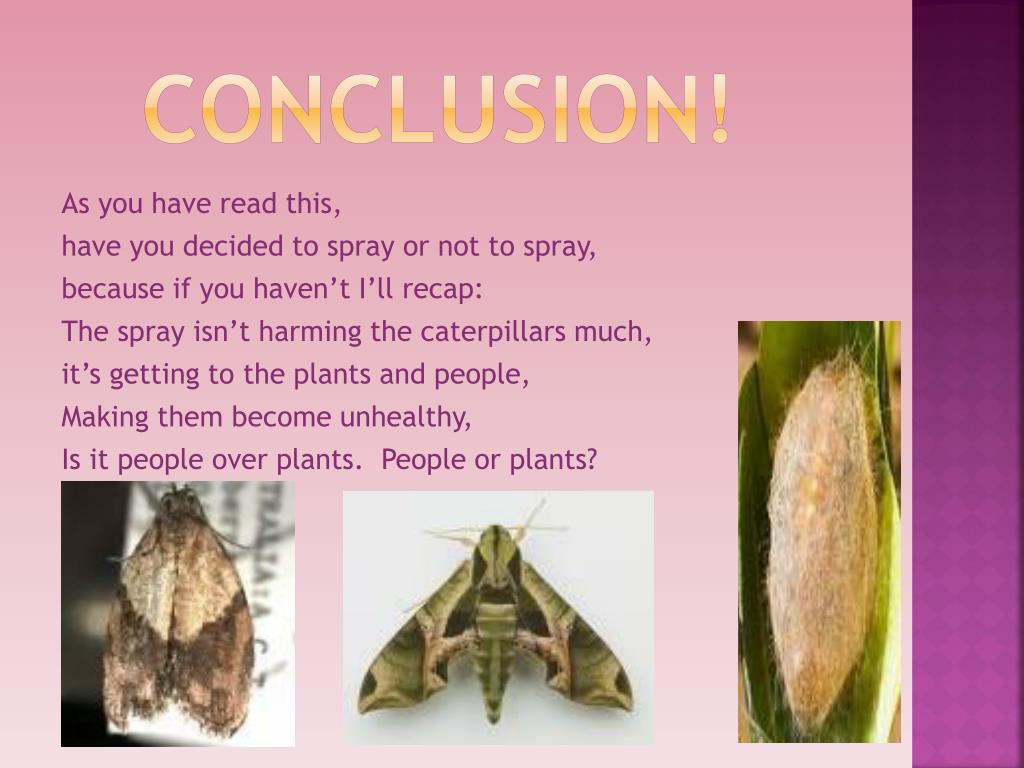 CONCLUSION!

As you have read this,
have you decided to spray or not to spray,
because if you haven't I'll recap:
The spray isn't harming the caterpillars much,
it's getting to the plants and people,
Making them become unhealthy,
Is it people over plants. People or plants?